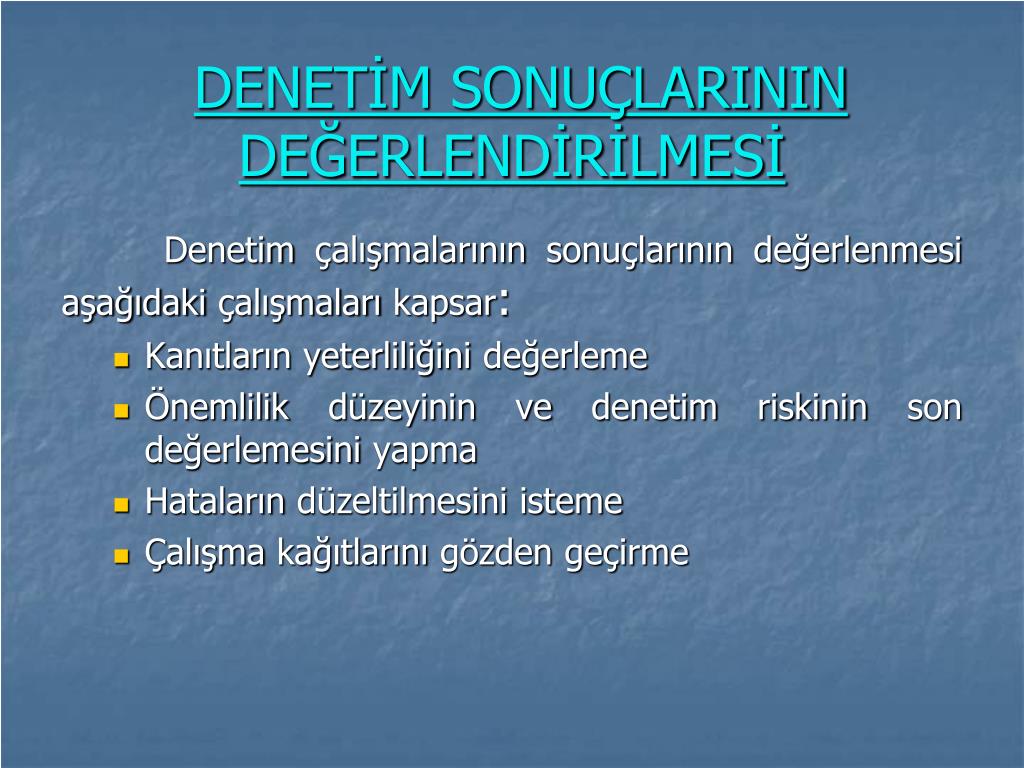 DENETİM SONUÇLARININ DEĞERLENDİRİLMESİ

Denetim çalışmalarının sonuçlarının değerlenmesi aşağıdaki çalışmaları kapsar:

- Kanıtların yeterliliğini değerleme
- Önemlilik düzeyinin ve denetim riskinin son değerlemesini yapma
- Hataların düzeltilmesini isteme
- Çalışma kağıtlarını gözden geçirme